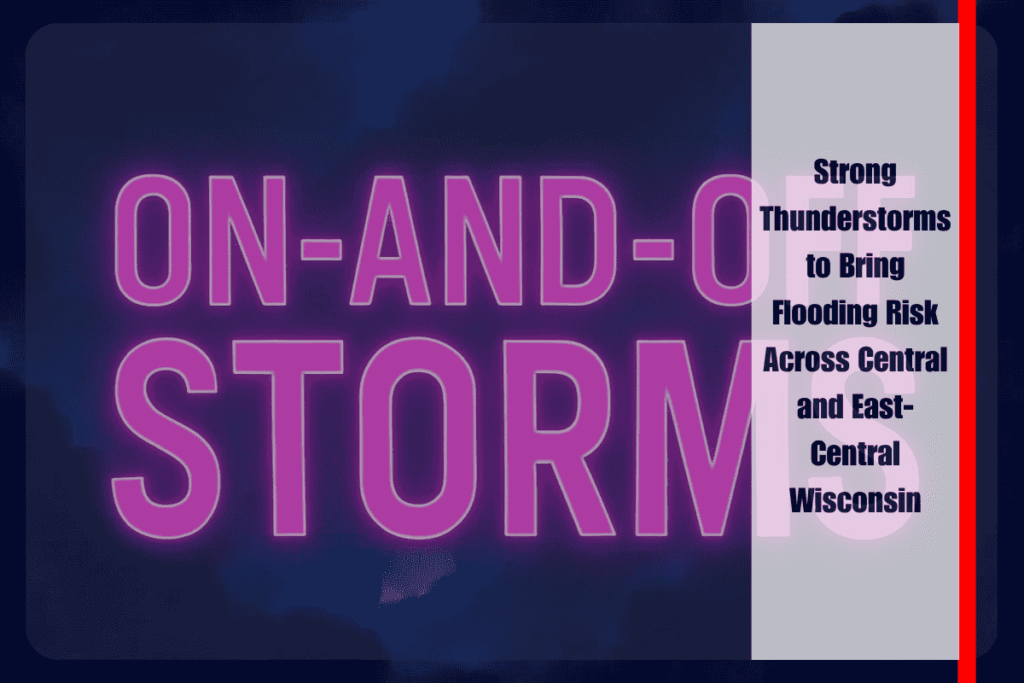 ON-AND-OFF STORMS

Strong Thunderstorms to Bring Flooding Risk Across Central and East-Central Wisconsin